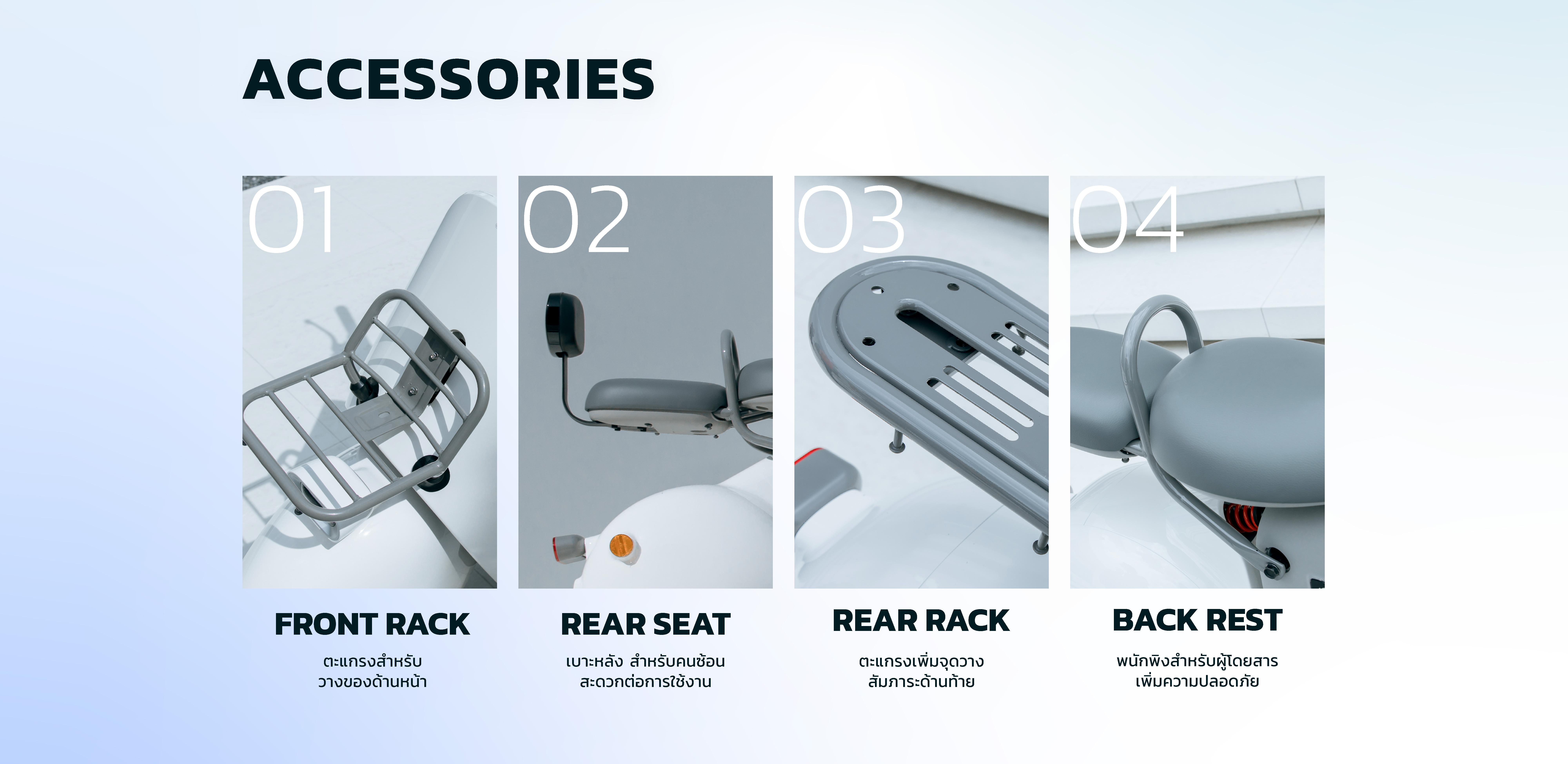 ACCESSORIES

01

FRONT RACK

ตะแกรงสำหรับ
วางของด้านหน้า

02

REAR SEAT

เบาะหลัง สำหรับคนซ้อน
สะดวกต่อการใช้งาน

03

REAR RACK

ตะแกรงเพิ่มจุดวาง
สัมภาระด้านท้าย

04

BACK REST

พนักพิงสำหรับผู้โดยสาร
เพิ่มความปลอดภัย